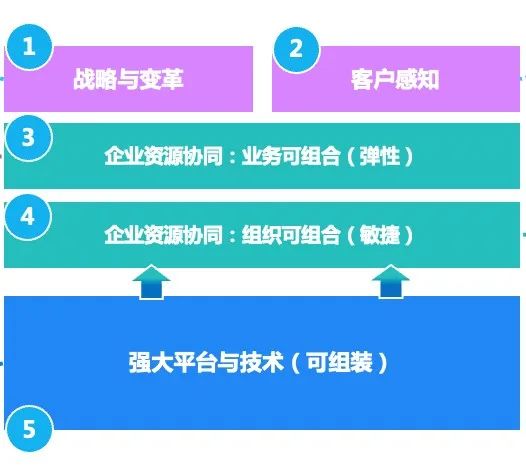 1
战略与变革

2
客户感知

3
企业资源协同：业务可组合（弹性）

4
企业资源协同：组织可组合（敏捷）

强大平台与技术（可组装）

5